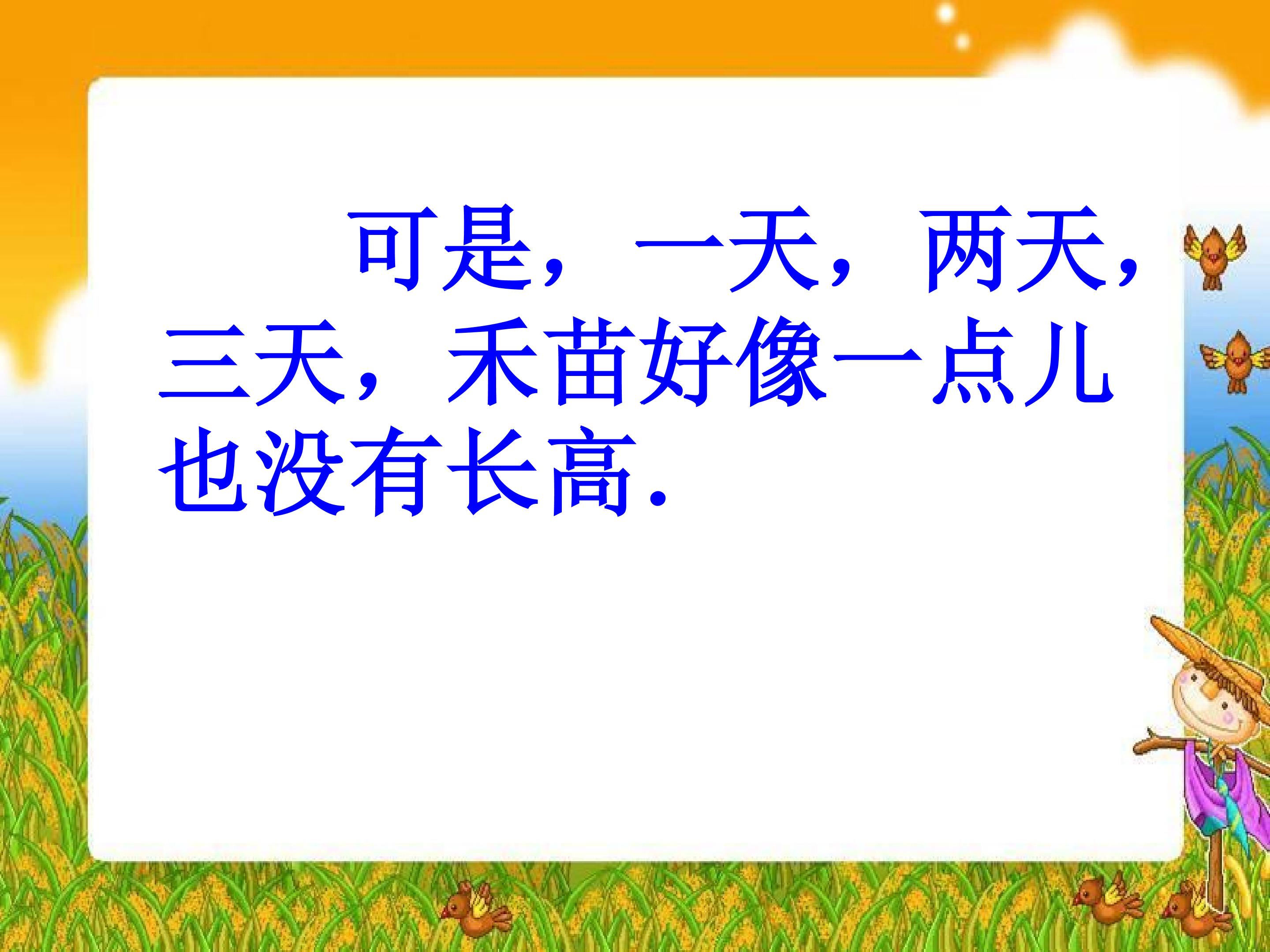 可是，一天，两天，三天，禾苗好像一点儿也没有长高.